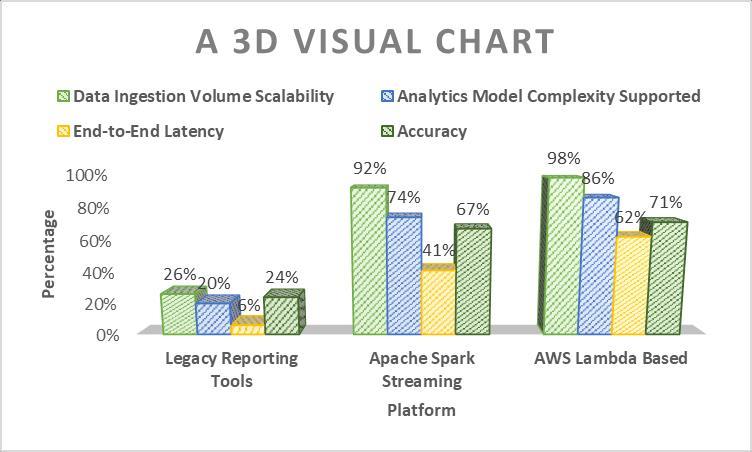 A 3D VISUAL CHART

Data Ingestion Volume Scalability
Analytics Model Complexity Supported
End-to-End Latency
Accuracy

Percentage

100%
80%
60%
40%
20%
0%

26%
20%
6%
24%
92%
74%
41%
67%
98%
86%
62%
71%

Legacy Reporting Tools
Apache Spark Streaming
AWS Lambda Based

Platform